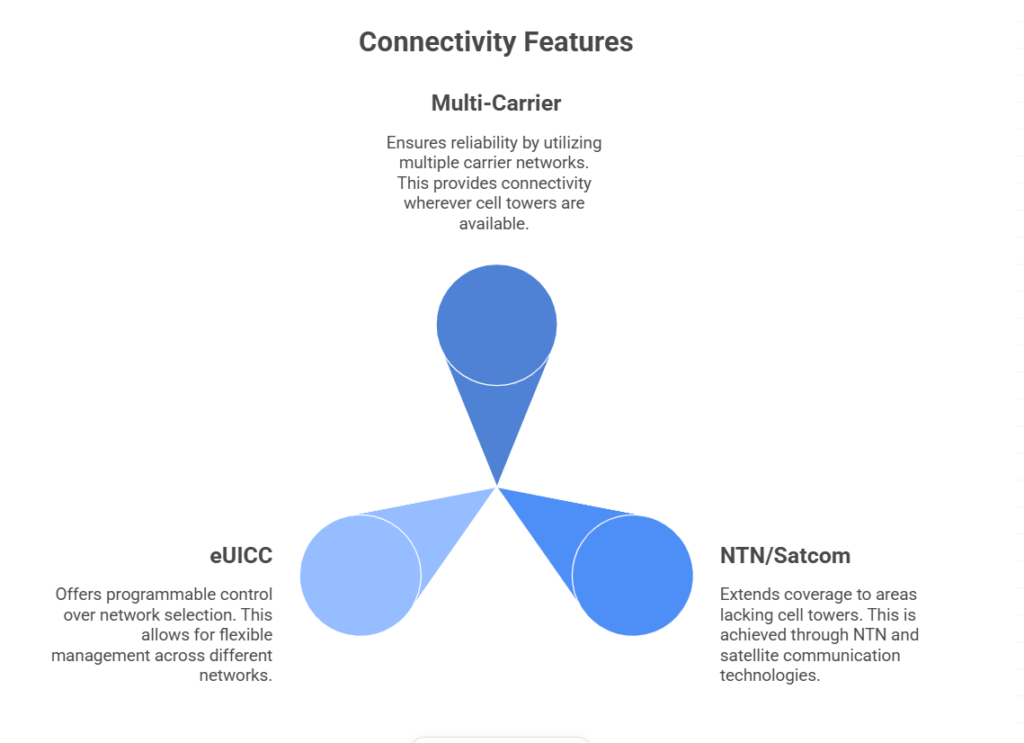 Connectivity Features

Multi-Carrier

Ensures reliability by utilizing multiple carrier networks. This provides connectivity wherever cell towers are available.

eUICC

Offers programmable control over network selection. This allows for flexible management across different networks.

NTN/Satcom

Extends coverage to areas lacking cell towers. This is achieved through NTN and satellite communication technologies.